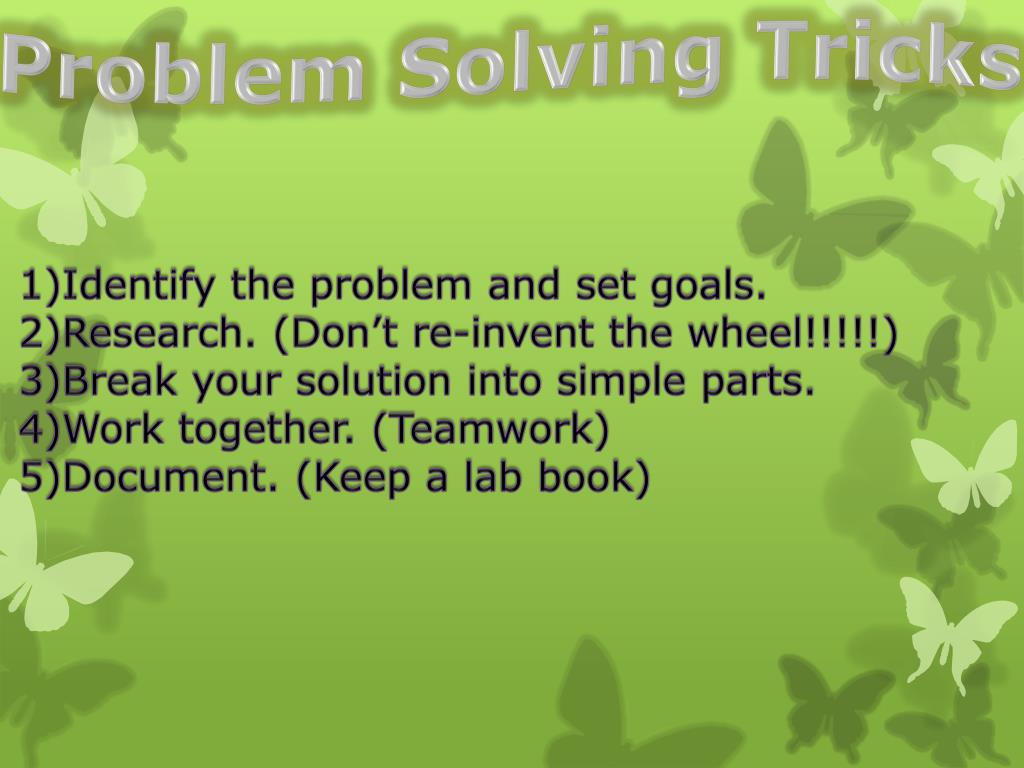 Problem Solving Tricks

1)Identify the problem and set goals.
2)Research. (Don’t re-invent the wheel!!!!!)
3)Break your solution into simple parts.
4)Work together. (Teamwork)
5)Document. (Keep a lab book)